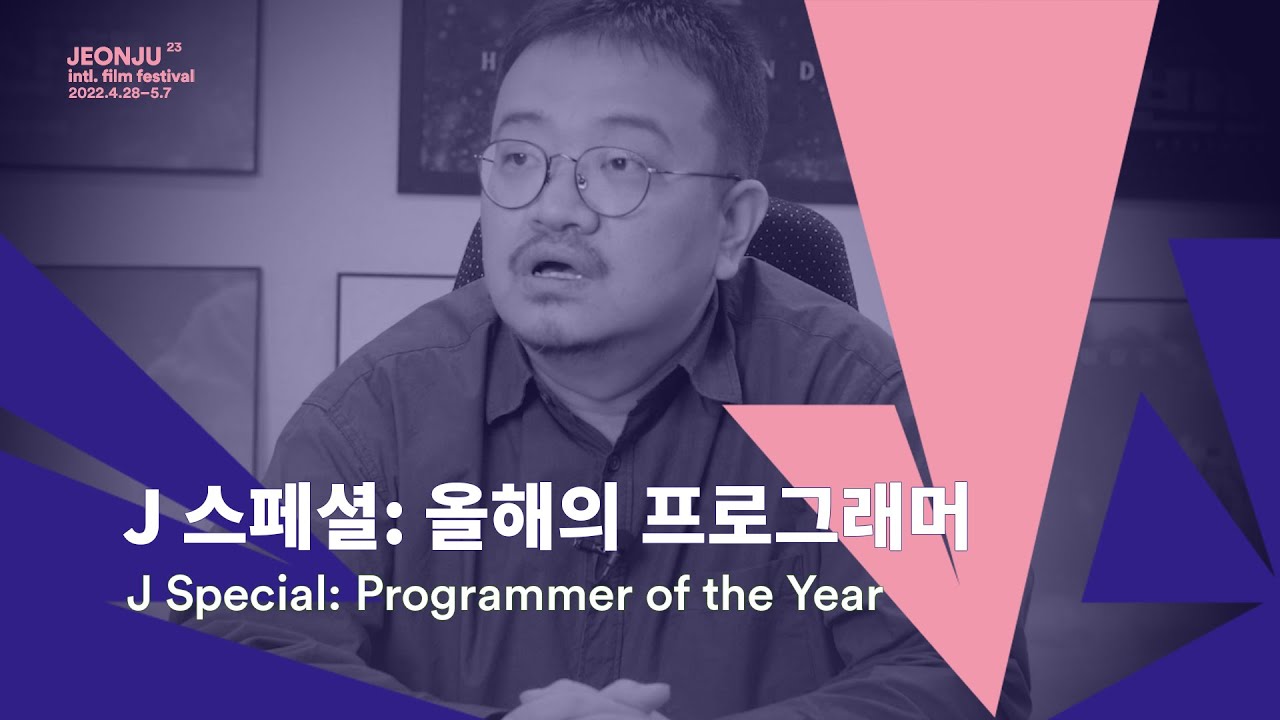 JEONJU 23
intl. film festival
2022.4.28–5.7

J 스페셜: 올해의 프로그래머
J Special: Programmer of the Year